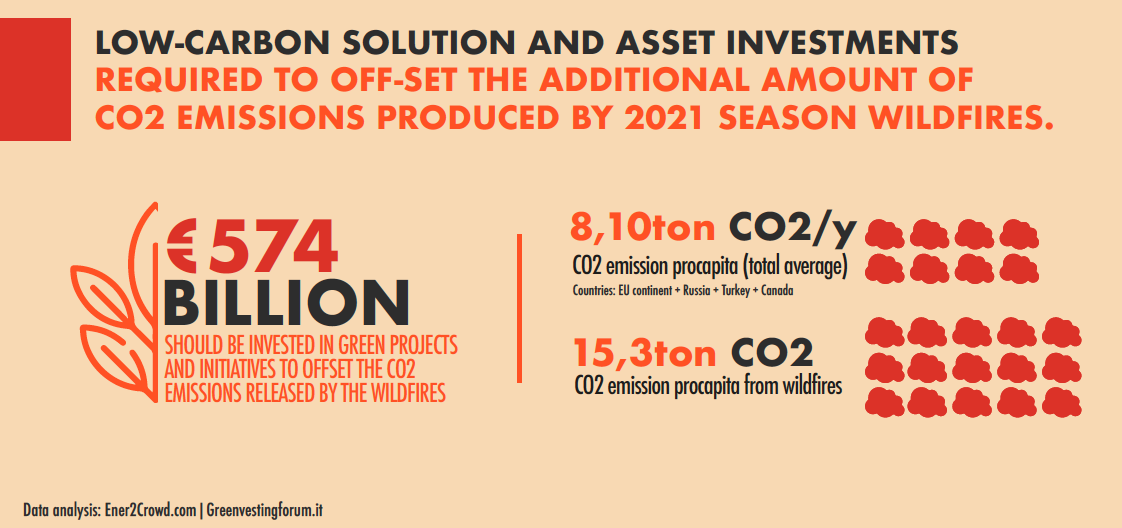 LOW-CARBON SOLUTION AND ASSET INVESTMENTS REQUIRED TO OFF-SET THE ADDITIONAL AMOUNT OF CO2 EMISSIONS PRODUCED BY 2021 SEASON WILDFIRES.

€574 BILLION

SHOULD BE INVESTED IN GREEN PROJECTS AND INITIATIVES TO OFFSET THE CO2 EMISSIONS RELEASED BY THE WILDFIRES

8,10ton CO2/y
CO2 emission procapita (total average)
Countries: EU continent + Russia + Turkey + Canada

15,3ton CO2
CO2 emission procapita from wildfires

Data analysis: Ener2Crowd.com | Greenvestingforum.it